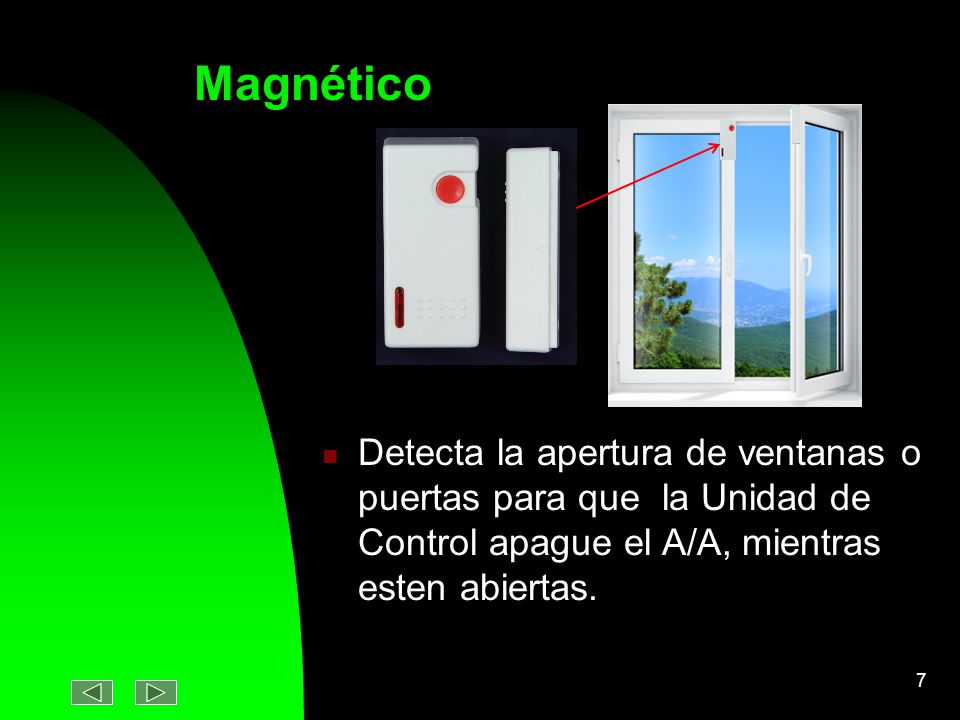 Magnético

Detecta la apertura de ventanas o puertas para que la Unidad de Control apague el A/A, mientras esten abiertas.

7